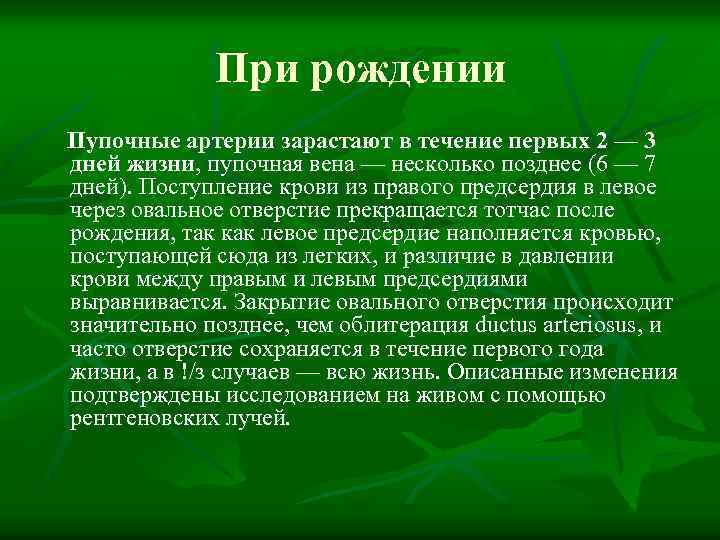 При рождении

Пупочные артерии зарастают в течение первых 2 — 3 дней жизни, пупочная вена — несколько позднее (6 — 7 дней). Поступление крови из правого предсердия в левое через овальное отверстие прекращается тотчас после рождения, так как левое предсердие наполняется кровью, поступающей сюда из легких, и различие в давлении крови между правым и левым предсердиями выравнивается. Закрытие овального отверстия происходит значительно позднее, чем облитерация ductus arteriosus, и часто отверстие сохраняется в течение первого года жизни, а в !/з случаев — всю жизнь. Описанные изменения подтверждены исследованием на живом с помощью рентгеновских лучей.